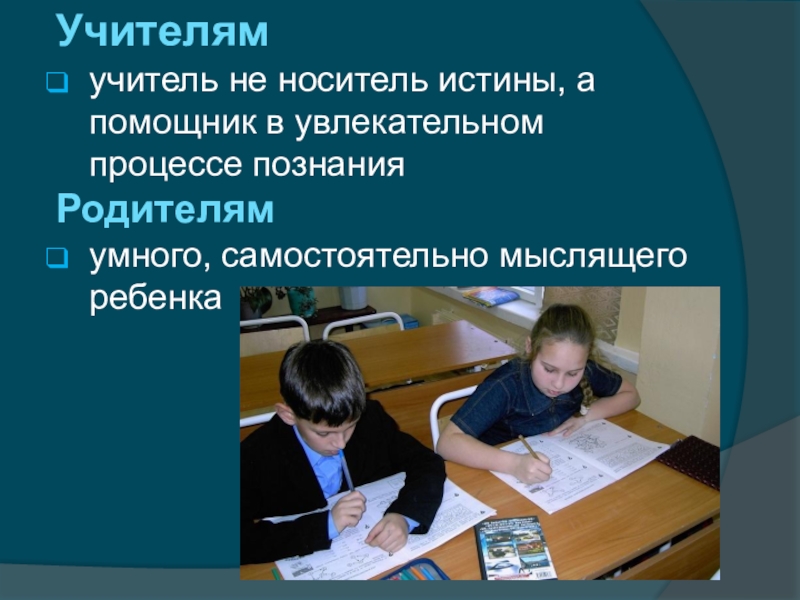 Учителям

учитель не носитель истины, а помощник в увлекательном процессе познания

Родителям

умного, самостоятельно мыслящего ребенка